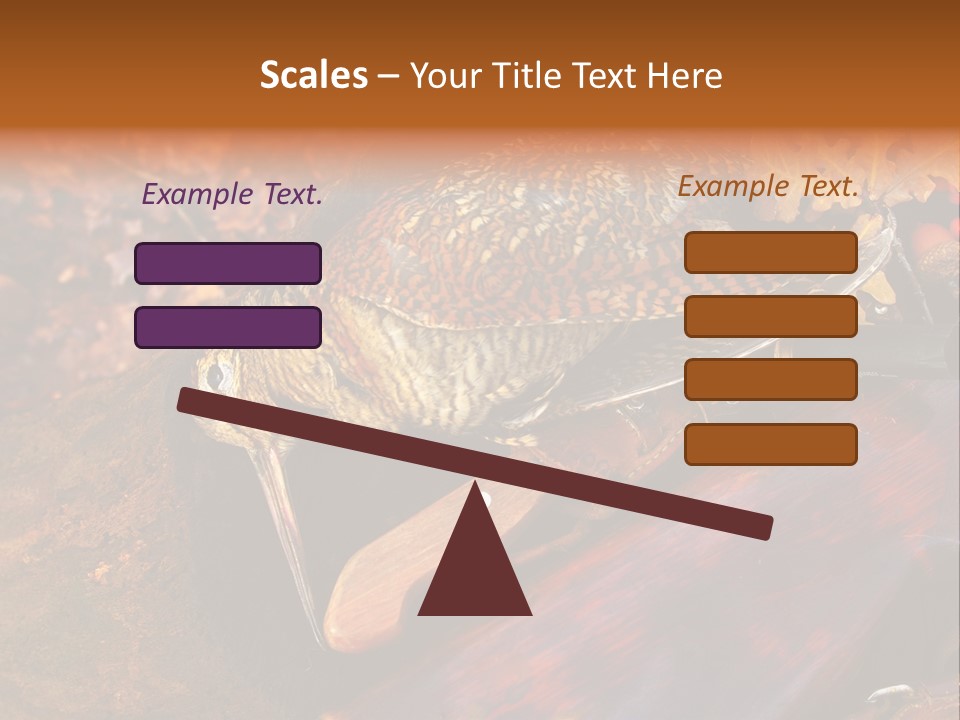 Scales – Your Title Text Here

Example Text.

Example Text.